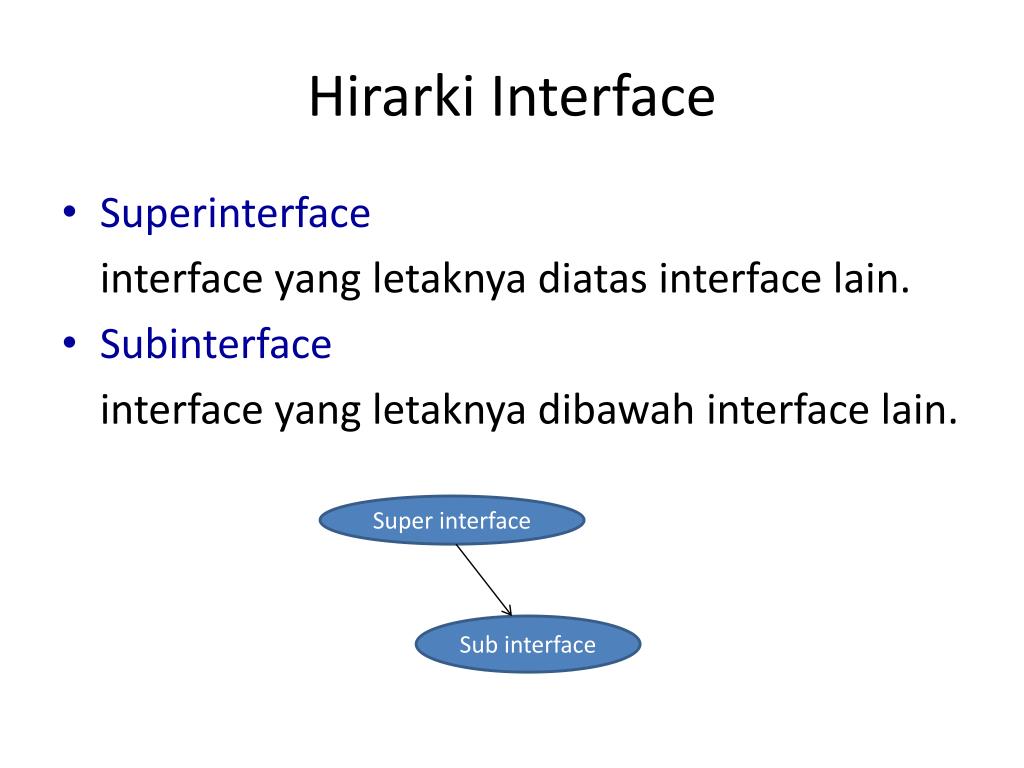 Hirarki Interface

• Superinterface
interface yang letaknya diatas interface lain.

• Subinterface
interface yang letaknya dibawah interface lain.

Super interface

Sub interface